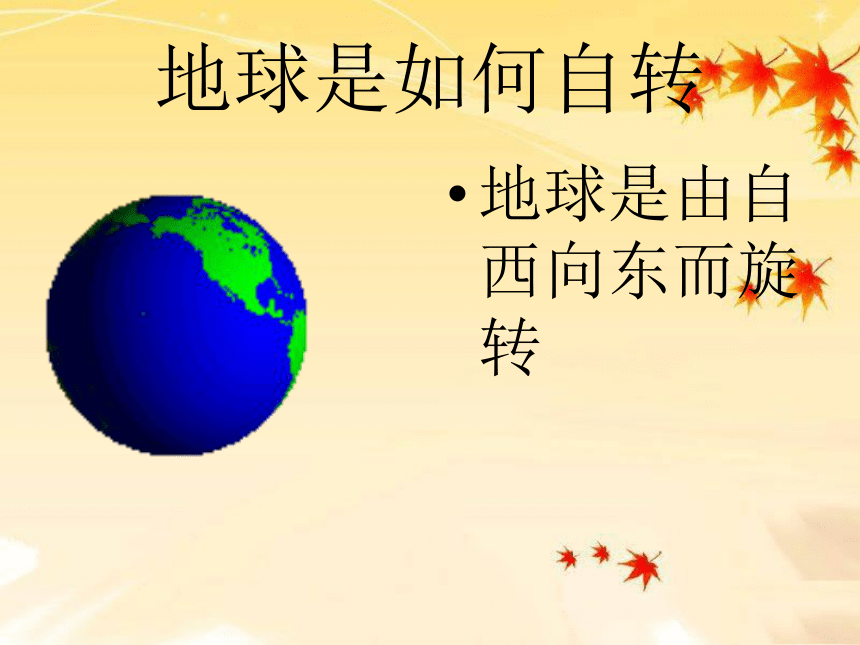 地球是如何自转

• 地球是由自西向东而旋转